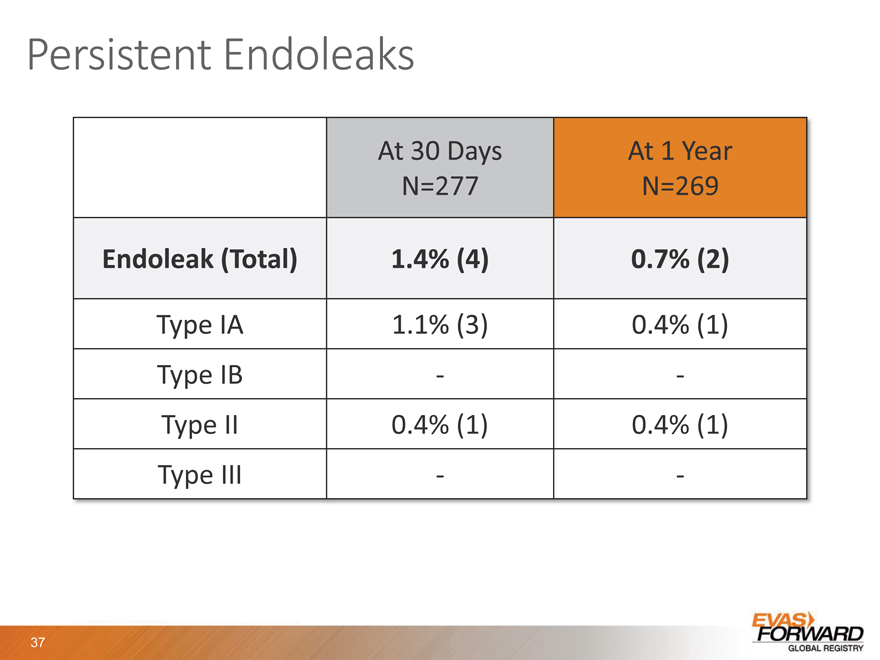 Persistent Endoleaks

| | At 30 Days N=277 | At 1 Year N=269 |
|---|---|---|
| **Endoleak (Total)** | **1.4% (4)** | **0.7% (2)** |
| Type IA | 1.1% (3) | 0.4% (1) |
| Type IB | - | - |
| Type II | 0.4% (1) | 0.4% (1) |
| Type III | - | - |

37

EVAS FORWARD GLOBAL REGISTRY